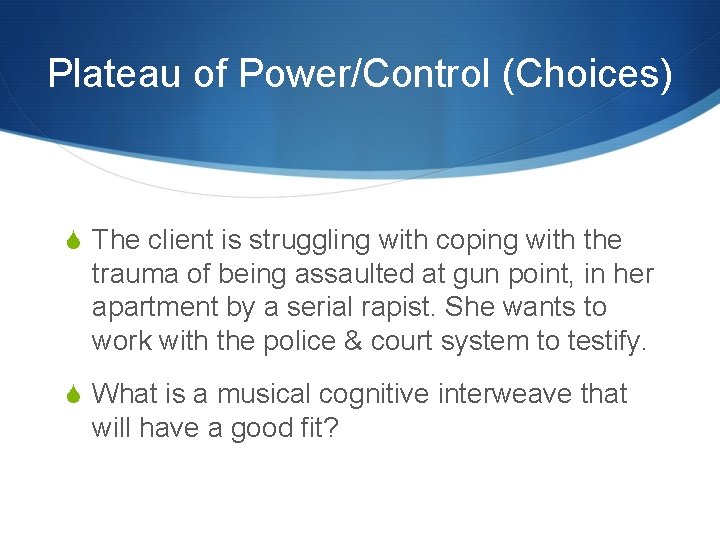 Plateau of Power/Control (Choices)

The client is struggling with coping with the trauma of being assaulted at gun point, in her apartment by a serial rapist. She wants to work with the police & court system to testify.

What is a musical cognitive interweave that will have a good fit?